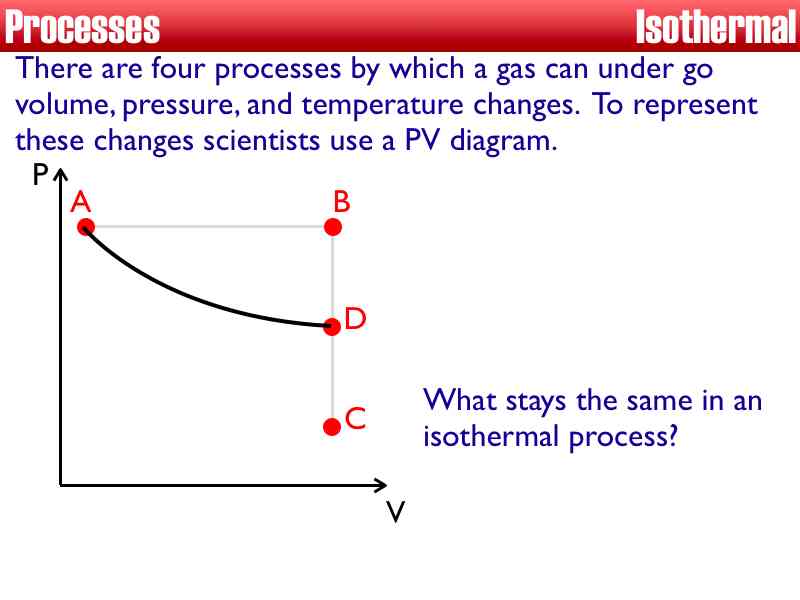 Processes

Isothermal

There are four processes by which a gas can under go volume, pressure, and temperature changes. To represent these changes scientists use a PV diagram.

P

A

B

D

C

V

What stays the same in an isothermal process?